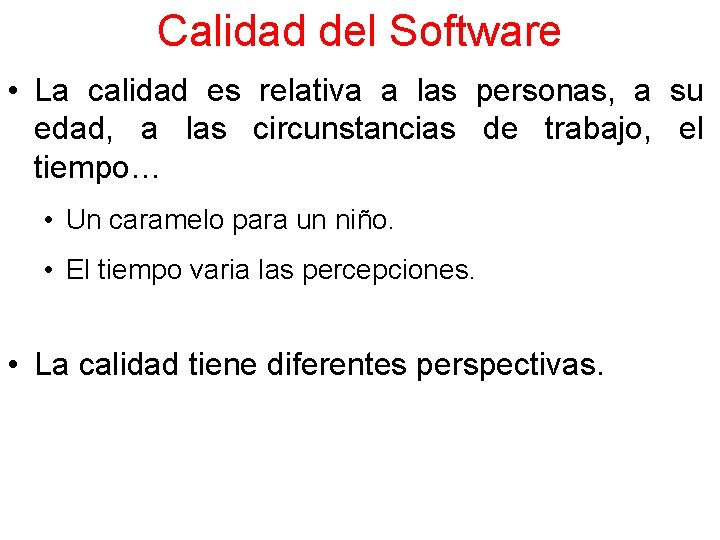 Calidad del Software

• La calidad es relativa a las personas, a su edad, a las circunstancias de trabajo, el tiempo…

• Un caramelo para un niño.

• El tiempo varia las percepciones.

• La calidad tiene diferentes perspectivas.